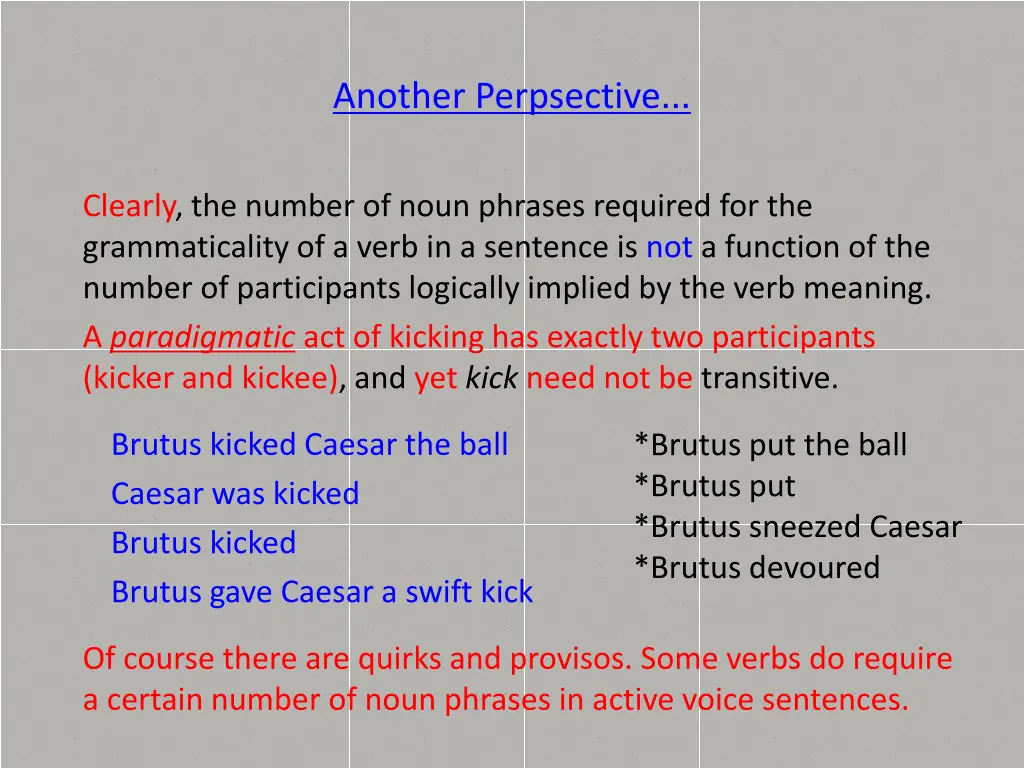 Another Perpsective...

Clearly, the number of noun phrases required for the grammaticality of a verb in a sentence is not a function of the number of participants logically implied by the verb meaning.

A paradigmatic act of kicking has exactly two participants (kicker and kickee), and yet kick need not be transitive.

Brutus kicked Caesar the ball
Caesar was kicked
Brutus kicked
Brutus gave Caesar a swift kick

*Brutus put the ball
*Brutus put
*Brutus sneezed Caesar
*Brutus devoured

Of course there are quirks and provisos. Some verbs do require a certain number of noun phrases in active voice sentences.